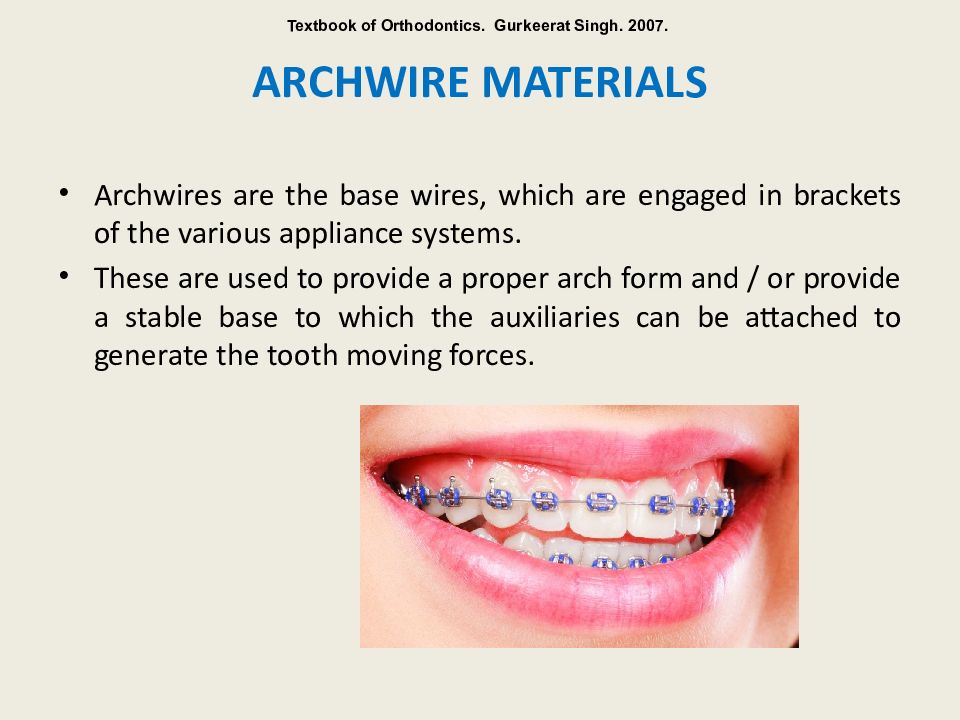 Textbook of Orthodontics. Gurkeerat Singh. 2007.

ARCHWIRE MATERIALS

• Archwires are the base wires, which are engaged in brackets of the various appliance systems.

• These are used to provide a proper arch form and / or provide a stable base to which the auxiliaries can be attached to generate the tooth moving forces.